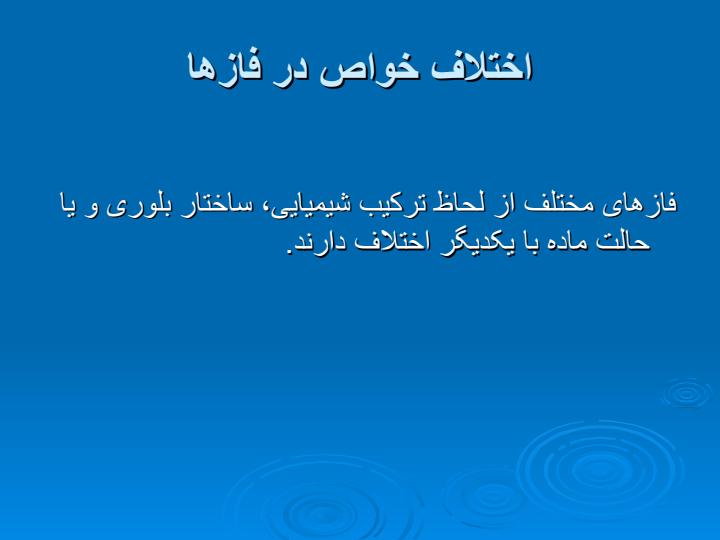 اختلاف خواص در فازها

فازهای مختلف از لحاظ ترکیب شیمیایی، ساختار بلوری و یا حالت ماده با یکدیگر اختلاف دارند.